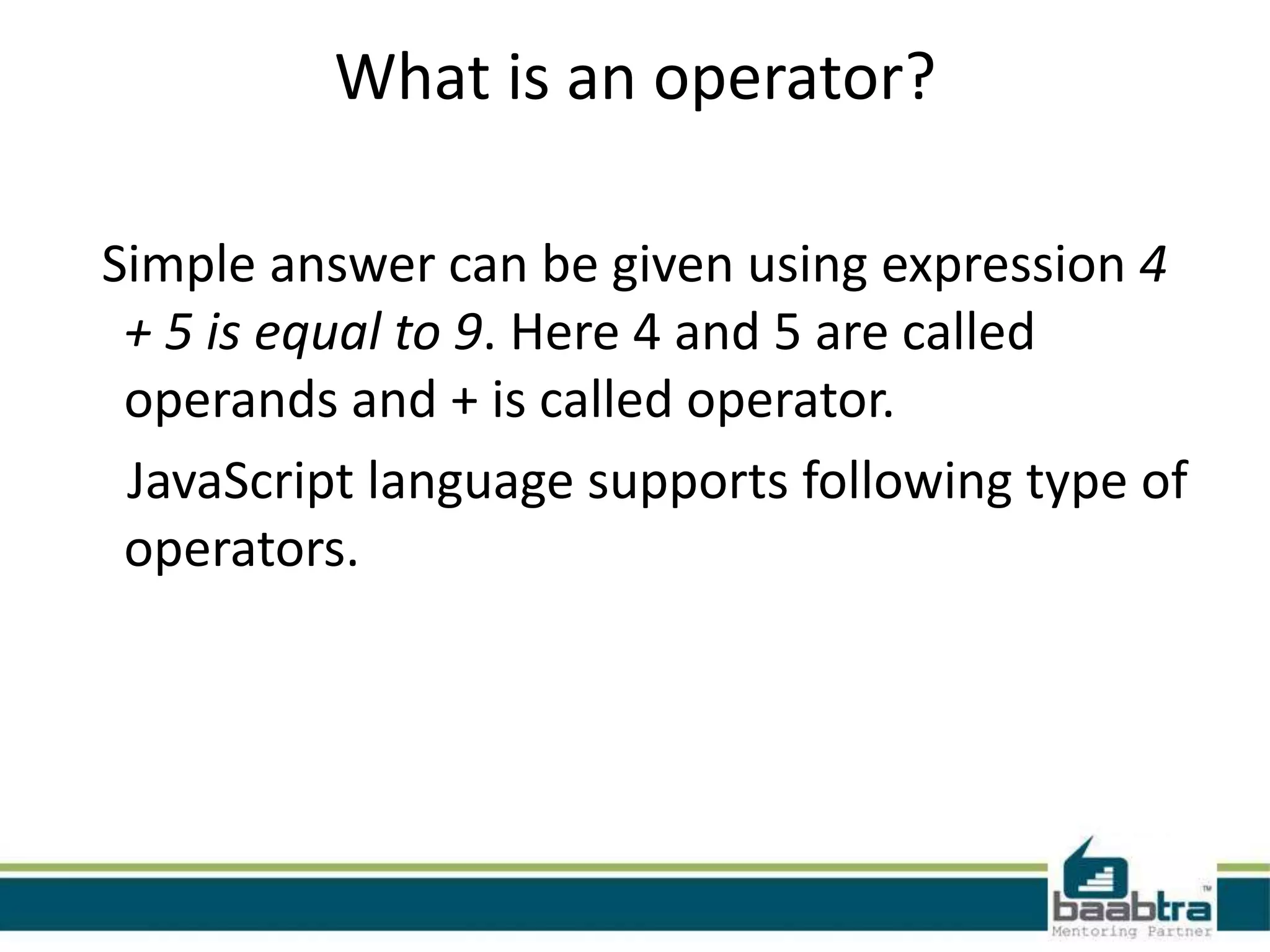 What is an operator?

Simple answer can be given using expression 4 + 5 is equal to 9. Here 4 and 5 are called operands and + is called operator.

JavaScript language supports following type of operators.

baabtra™
Mentoring Partner